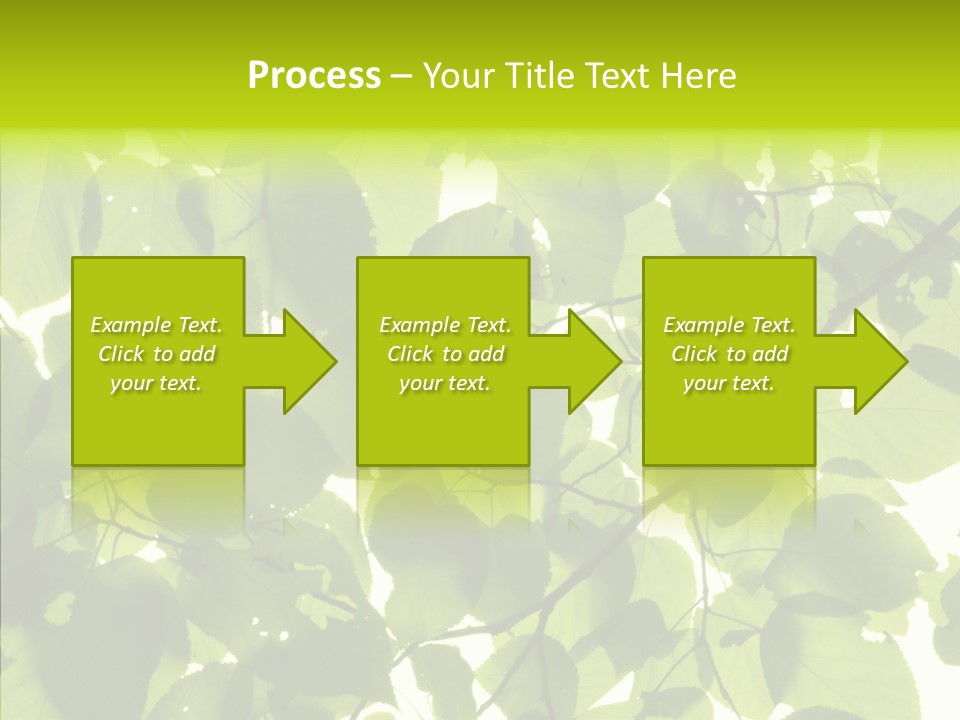 Process – Your Title Text Here

Example Text. Click to add your text.

Example Text. Click to add your text.

Example Text. Click to add your text.